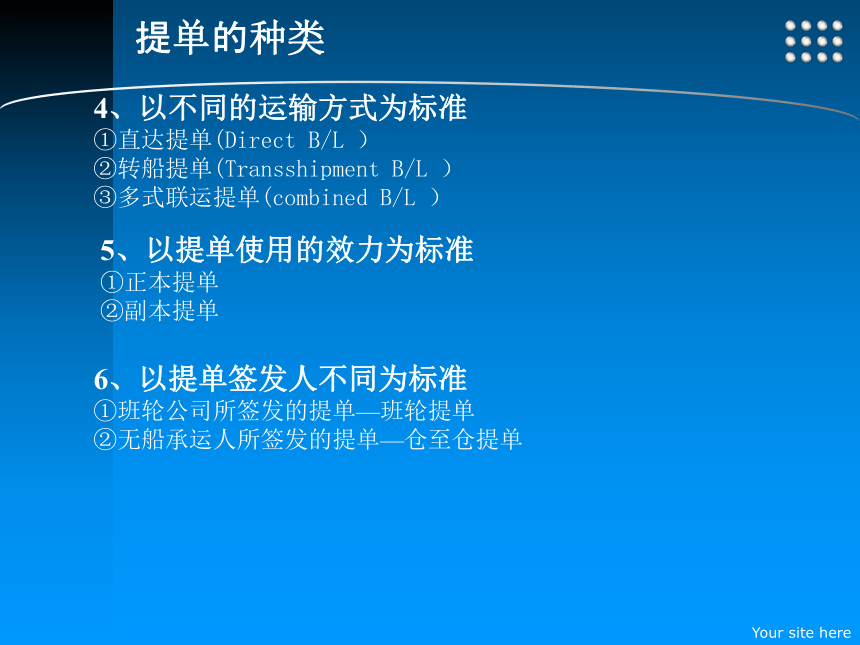 提单的种类

4、以不同的运输方式为标准
①直达提单(Direct B/L )
②转船提单(Transshipment B/L )
③多式联运提单(combined B/L )

5、以提单使用的效力为标准
①正本提单
②副本提单

6、以提单签发人不同为标准
①班轮公司所签发的提单—班轮提单
②无船承运人所签发的提单—仓至仓提单

Your site here